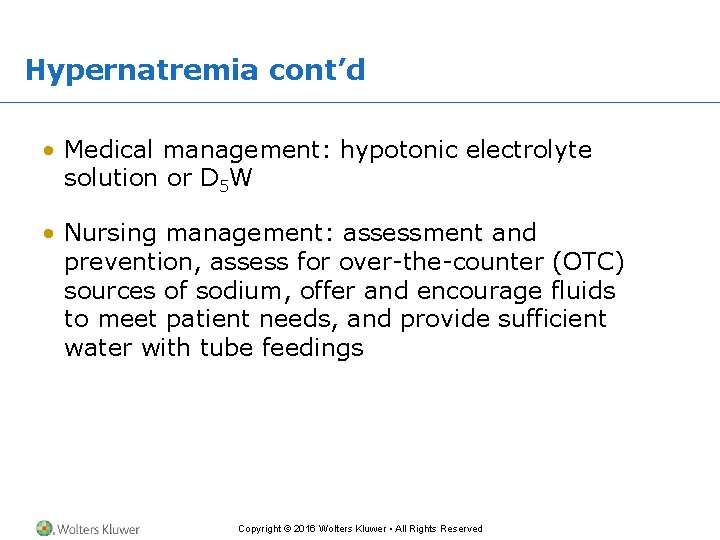 Hypernatremia cont'd

• Medical management: hypotonic electrolyte solution or $D_5W$

• Nursing management: assessment and prevention, assess for over-the-counter (OTC) sources of sodium, offer and encourage fluids to meet patient needs, and provide sufficient water with tube feedings

Wolters Kluwer

Copyright © 2016 Wolters Kluwer • All Rights Reserved